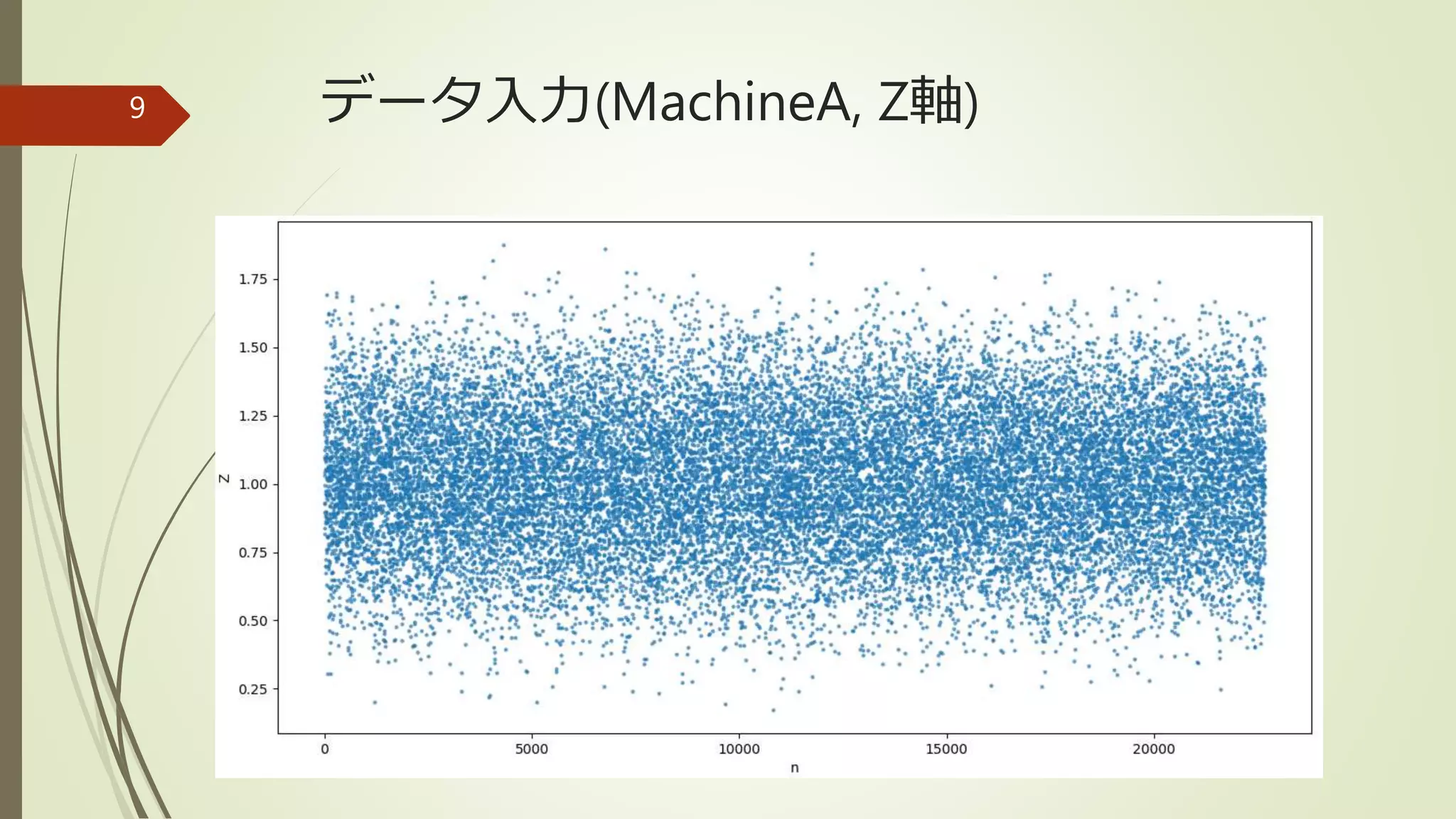 9

データ入力(MachineA, Z軸)

1.75
1.50
1.25
1.00
0.75
0.50
0.25

Z

0
5000
10000
15000
20000

n